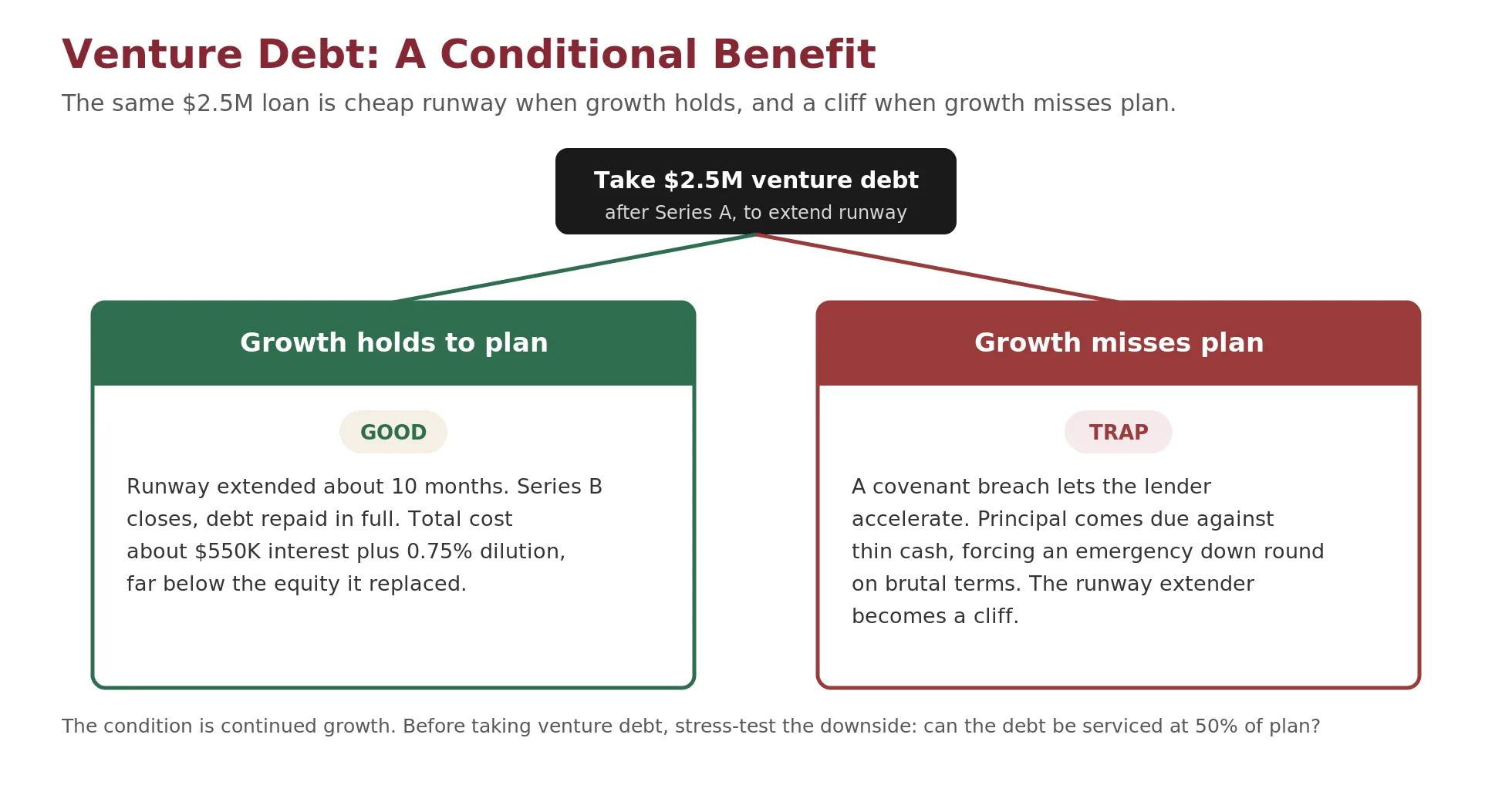 Venture Debt: A Conditional Benefit

The same \$2.5M loan is cheap runway when growth holds, and a cliff when growth misses plan.

Take \$2.5M venture debt
after Series A, to extend runway

Growth holds to plan

GOOD

Runway extended about 10 months. Series B closes, debt repaid in full. Total cost about \$550K interest plus 0.75% dilution, far below the equity it replaced.

Growth misses plan

TRAP

A covenant breach lets the lender accelerate. Principal comes due against thin cash, forcing an emergency down round on brutal terms. The runway extender becomes a cliff.

The condition is continued growth. Before taking venture debt, stress-test the downside: can the debt be serviced at 50% of plan?